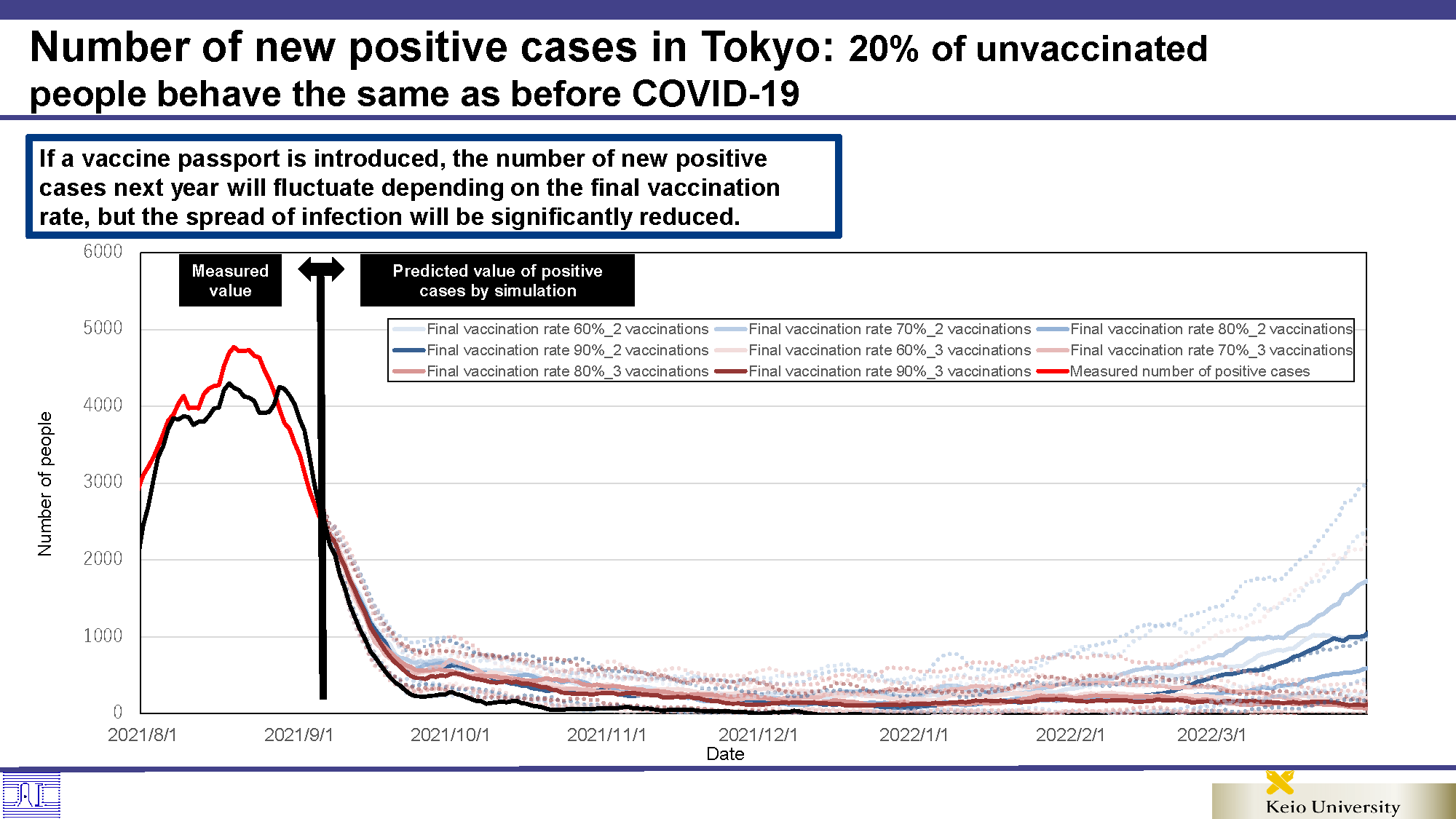 Number of new positive cases in Tokyo: 20% of unvaccinated people behave the same as before COVID-19

If a vaccine passport is introduced, the number of new positive cases next year will fluctuate depending on the final vaccination rate, but the spread of infection will be significantly reduced.

Measured value

Predicted value of positive cases by simulation

Final vaccination rate 60%_2 vaccinations
Final vaccination rate 70%_2 vaccinations
Final vaccination rate 80%_2 vaccinations
Final vaccination rate 90%_2 vaccinations
Final vaccination rate 60%_3 vaccinations
Final vaccination rate 70%_3 vaccinations
Final vaccination rate 80%_3 vaccinations
Final vaccination rate 90%_3 vaccinations
Measured number of positive cases

Number of people

6000
5000
4000
3000
2000
1000
0

2021/8/1
2021/9/1
2021/10/1
2021/11/1
2021/12/1
2022/1/1
2022/2/1
2022/3/1

Date

Keio University